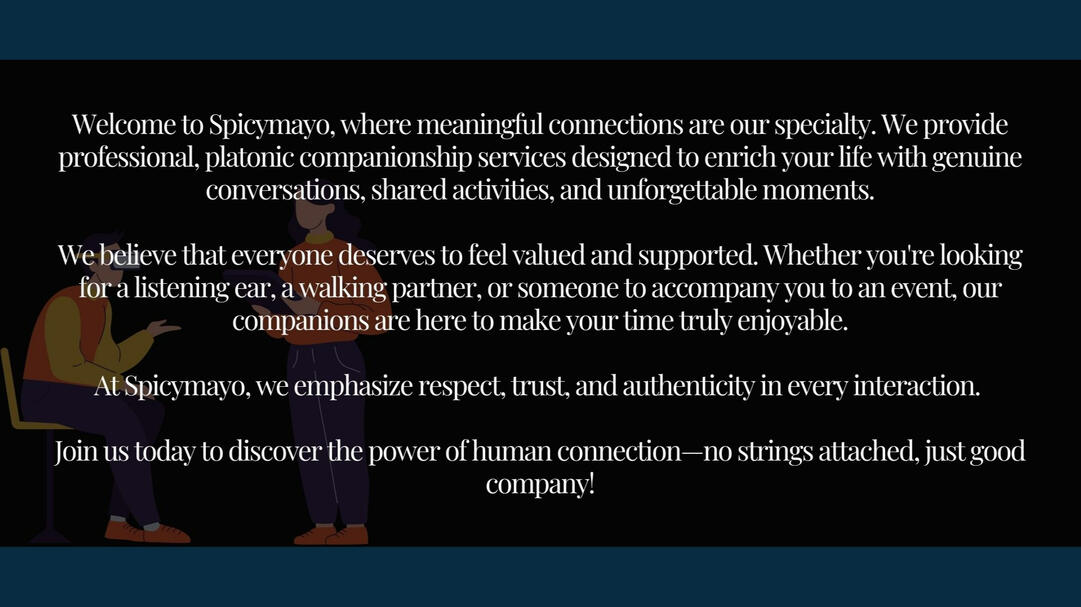 Welcome to Spicymayo, where meaningful connections are our specialty. We provide professional, platonic companionship services designed to enrich your life with genuine conversations, shared activities, and unforgettable moments.

We believe that everyone deserves to feel valued and supported. Whether you're looking for a listening ear, a walking partner, or someone to accompany you to an event, our companions are here to make your time truly enjoyable.

At Spicymayo, we emphasize respect, trust, and authenticity in every interaction.

Join us today to discover the power of human connection—no strings attached, just good company!